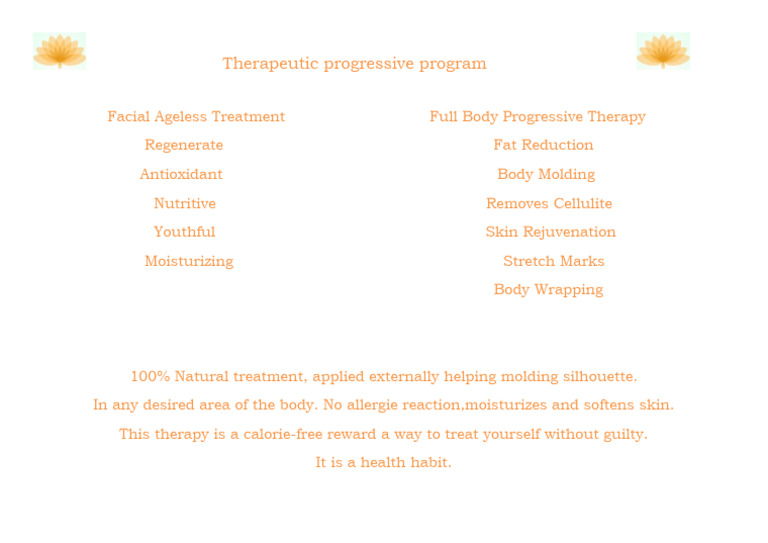 Therapeutic progressive program

Facial Ageless Treatment
Regenerate
Antioxidant
Nutritive
Youthful
Moisturizing

Full Body Progressive Therapy
Fat Reduction
Body Molding
Removes Cellulite
Skin Rejuvenation
Stretch Marks
Body Wrapping

100% Natural treatment, applied externally helping molding silhouette.
In any desired area of the body. No allergie reaction,moisturizes and softens skin.
This therapy is a calorie-free reward a way to treat yourself without guilty.
It is a health habit.